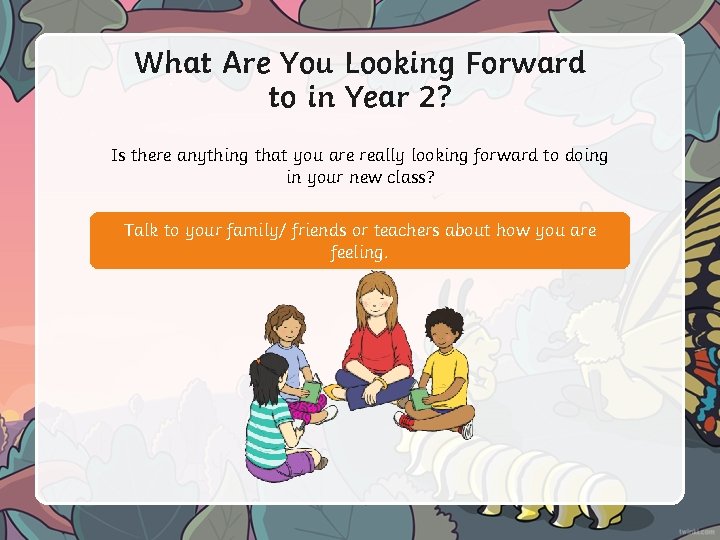 What Are You Looking Forward to in Year 2?

Is there anything that you are really looking forward to doing in your new class?

Talk to your family/ friends or teachers about how you are feeling.

twinkl.com